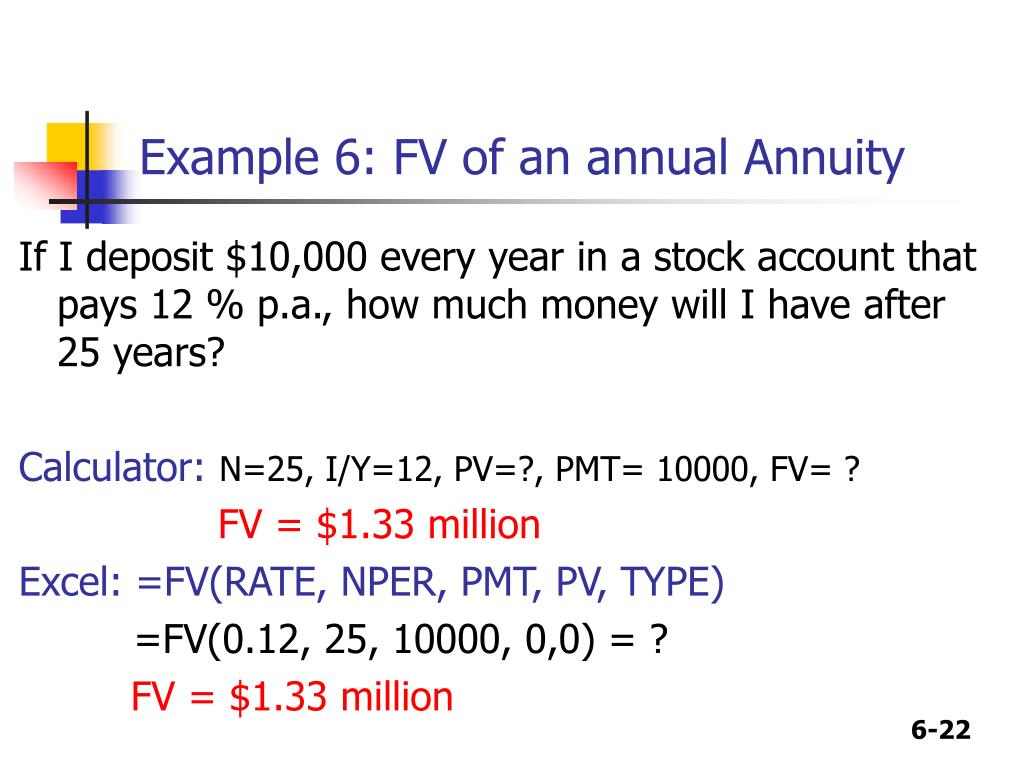 Example 6: FV of an annual Annuity

If I deposit \$10,000 every year in a stock account that pays 12 % p.a., how much money will I have after 25 years?

Calculator: N=25, I/Y=12, PV=?, PMT= 10000, FV= ?

FV = \$1.33 million

Excel: =FV(RATE, NPER, PMT, PV, TYPE)

=FV(0.12, 25, 10000, 0,0) = ?

FV = \$1.33 million

6-22